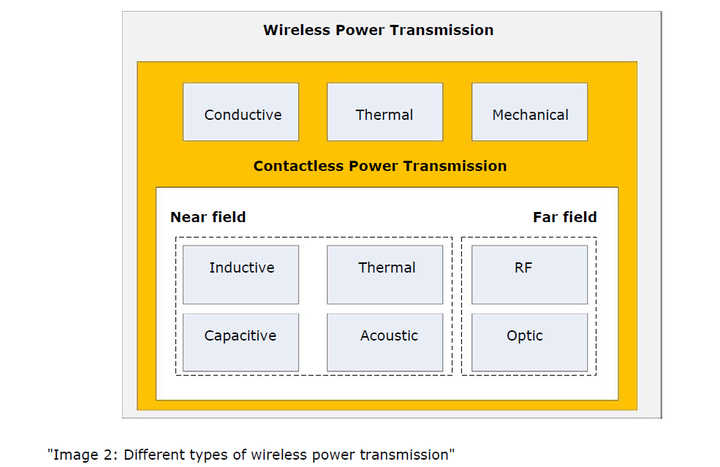 Wireless Power Transmission

Conductive

Thermal

Mechanical

Contactless Power Transmission

Near field

Far field

Inductive

Thermal

RF

Capacitive

Acoustic

Optic

"Image 2: Different types of wireless power transmission"